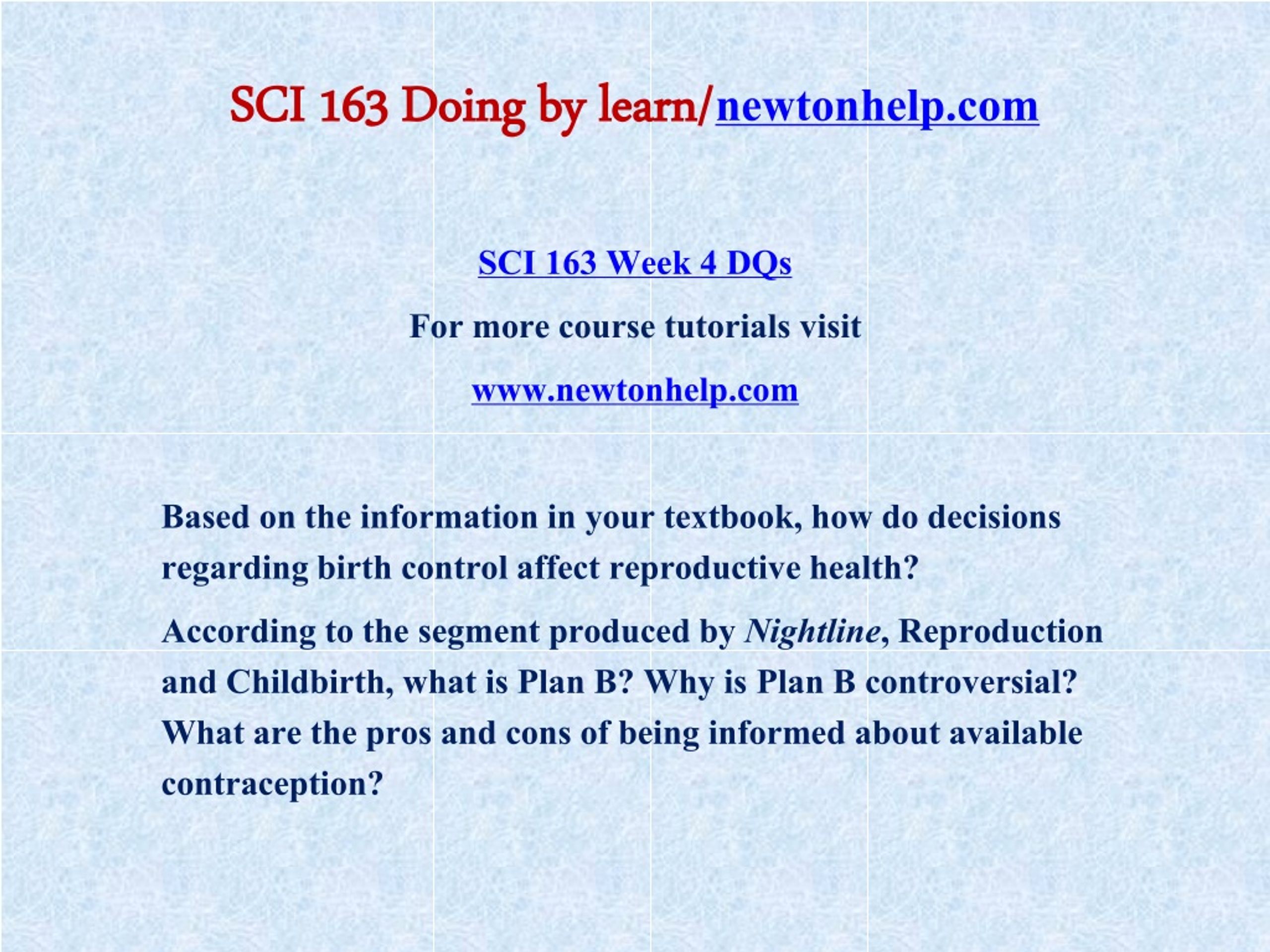 SCI 163 Doing by learn/newtonhelp.com

SCI 163 Week 4 DQs

For more course tutorials visit

www.newtonhelp.com

Based on the information in your textbook, how do decisions regarding birth control affect reproductive health?

According to the segment produced by Nightline, Reproduction and Childbirth, what is Plan B? Why is Plan B controversial? What are the pros and cons of being informed about available contraception?